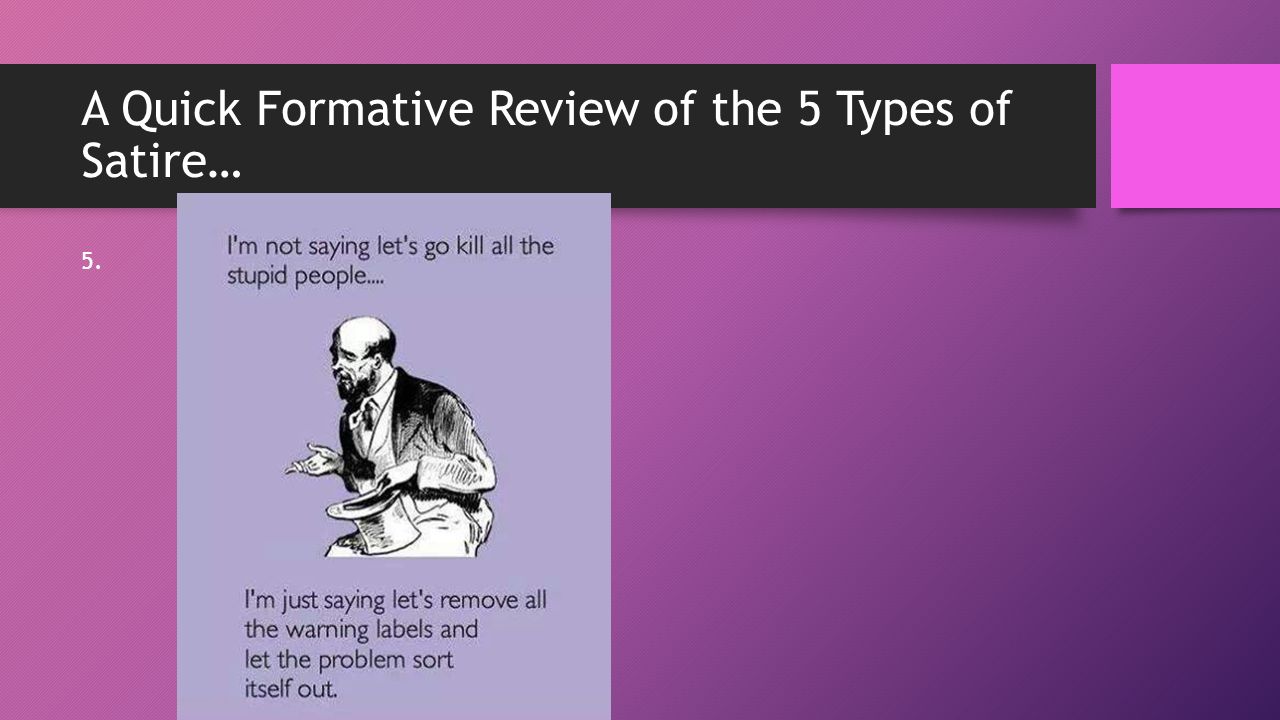 A Quick Formative Review of the 5 Types of Satire…

5.

I'm not saying let's go kill all the stupid people....

I'm just saying let's remove all the warning labels and let the problem sort itself out.